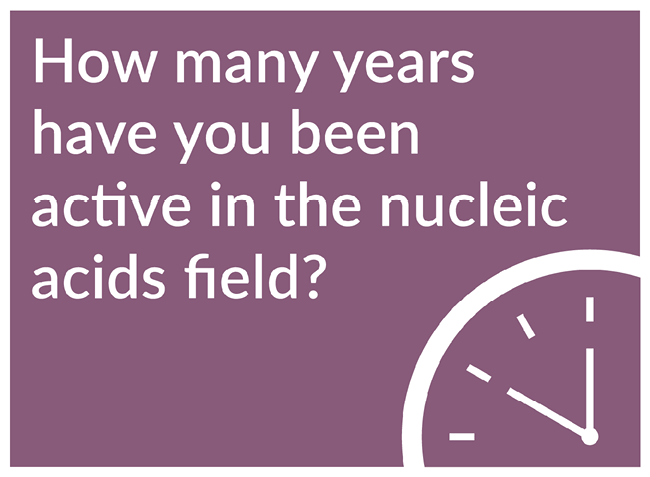 How many years have you been active in the nucleic acids field?